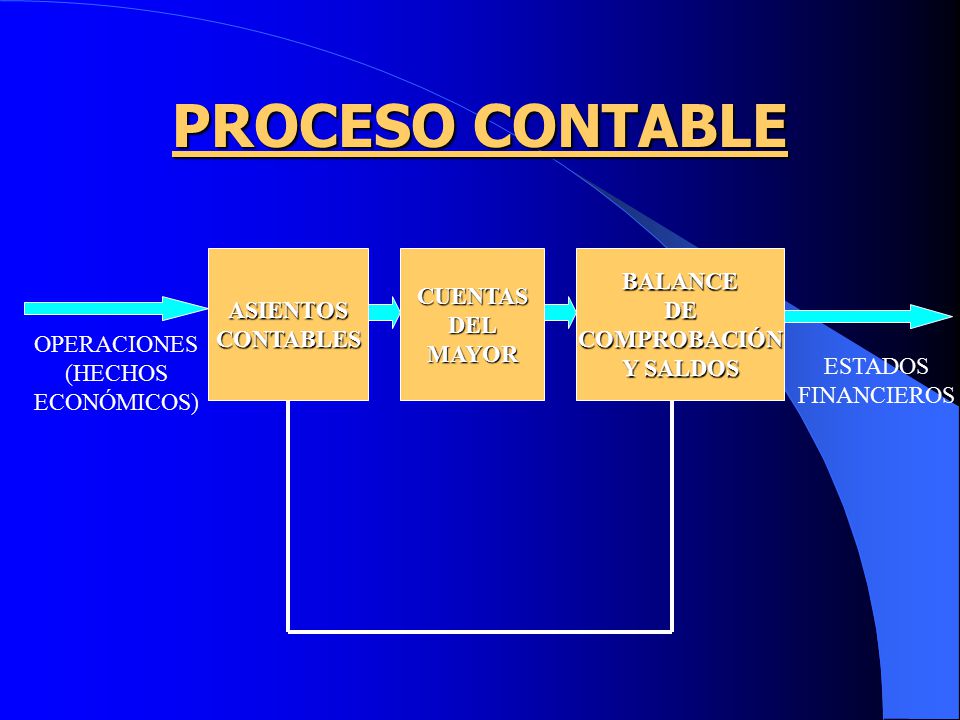 PROCESO CONTABLE

OPERACIONES (HECHOS ECONÓMICOS)

ASIENTOS CONTABLES

CUENTAS DEL MAYOR

BALANCE DE COMPROBACIÓN Y SALDOS

ESTADOS FINANCIEROS